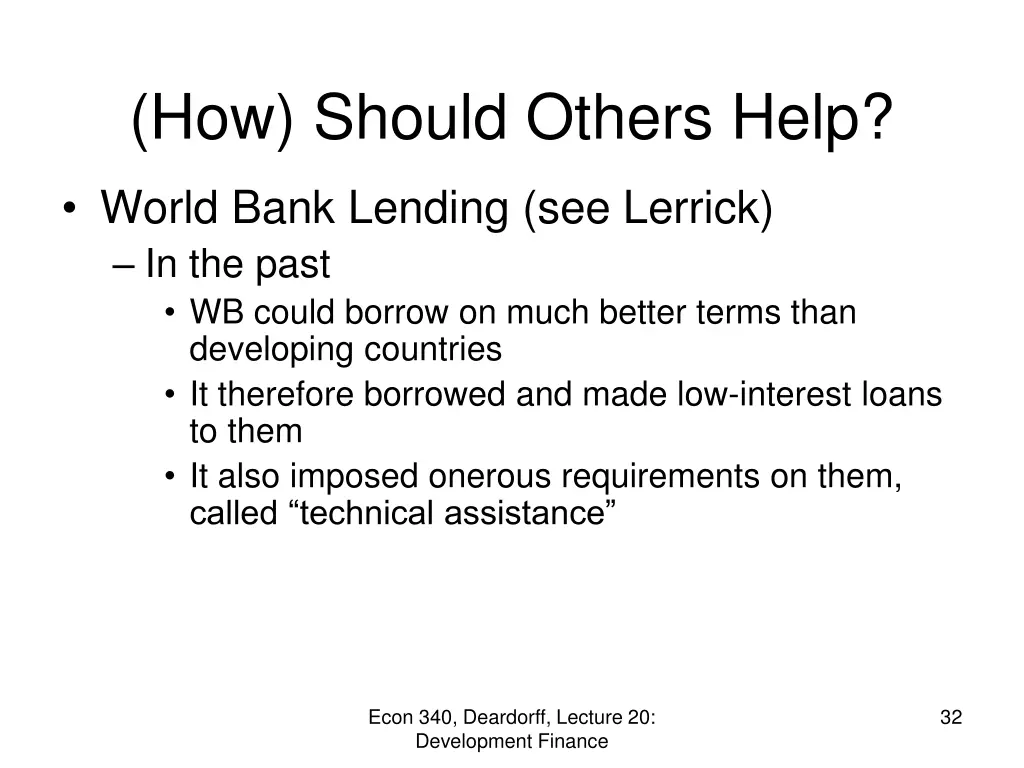 (How) Should Others Help?

• World Bank Lending (see Lerrick)
– In the past
• WB could borrow on much better terms than developing countries
• It therefore borrowed and made low-interest loans to them
• It also imposed onerous requirements on them, called “technical assistance”

Econ 340, Deardorff, Lecture 20: Development Finance

32